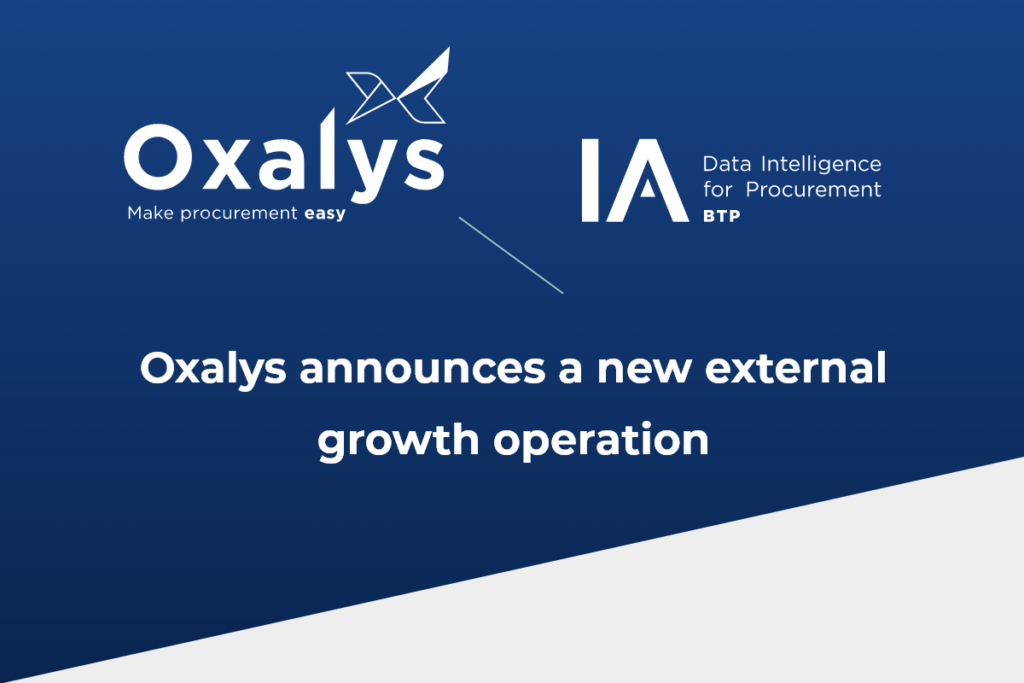 Oxalys
Make procurement easy

IA Data Intelligence for Procurement
BTP

Oxalys announces a new external growth operation